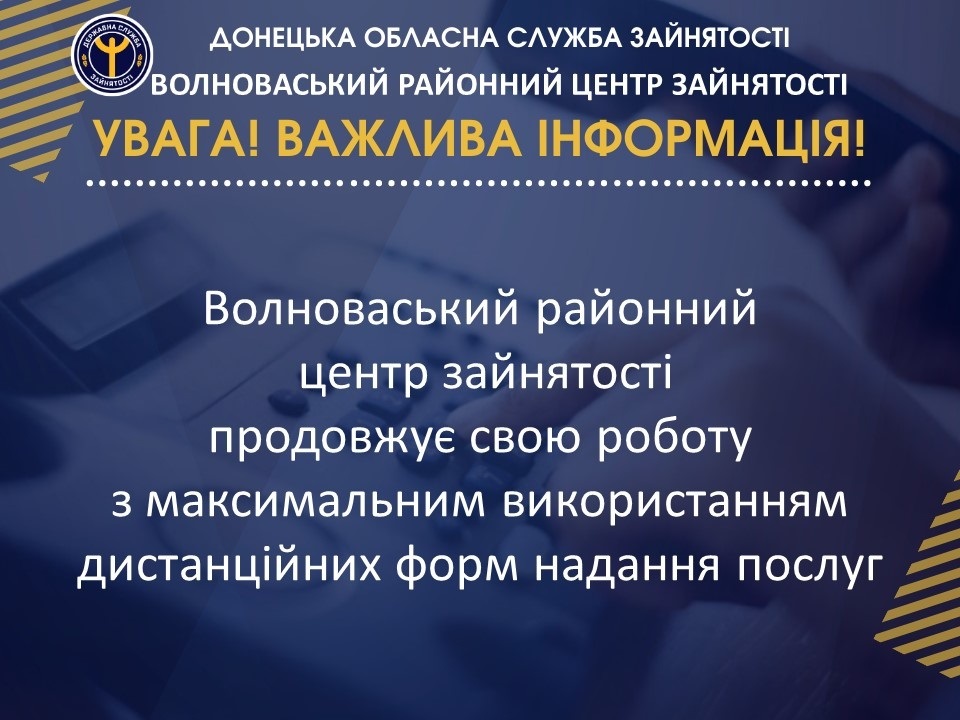 ДЕРЖАВНА СЛУЖБА ЗАЙНЯТОСТІ

ДОНЕЦЬКА ОБЛАСНА СЛУЖБА ЗАЙНЯТОСТІ
ВОЛНОВАСЬКИЙ РАЙОННИЙ ЦЕНТР ЗАЙНЯТОСТІ

УВАГА! ВАЖЛИВА ІНФОРМАЦІЯ!

Волноваський районний центр зайнятості продовжує свою роботу з максимальним використанням дистанційних форм надання послуг